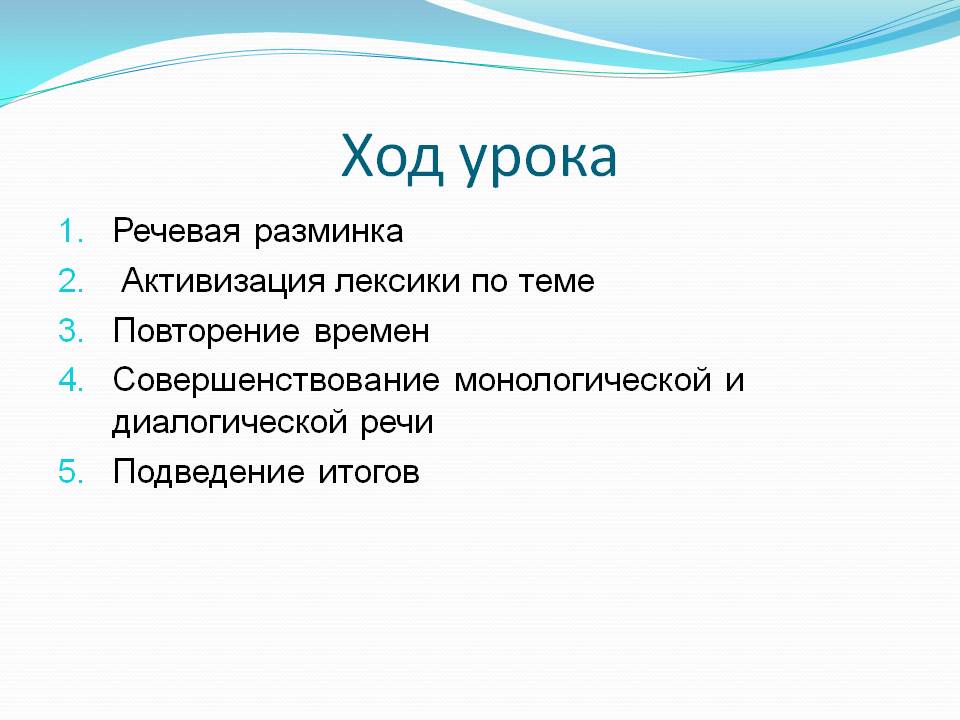 Ход урока

1. Речевая разминка
2. Активизация лексики по теме
3. Повторение времен
4. Совершенствование монологической и диалогической речи
5. Подведение итогов